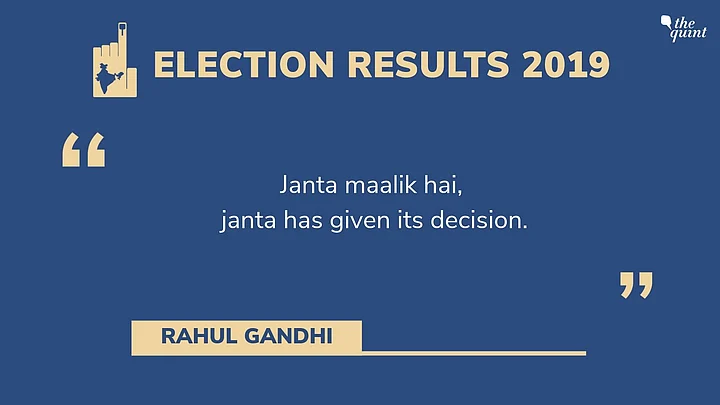 the quint

ELECTION RESULTS 2019

“

Janta maalik hai,
janta has given its decision.

”

RAHUL GANDHI